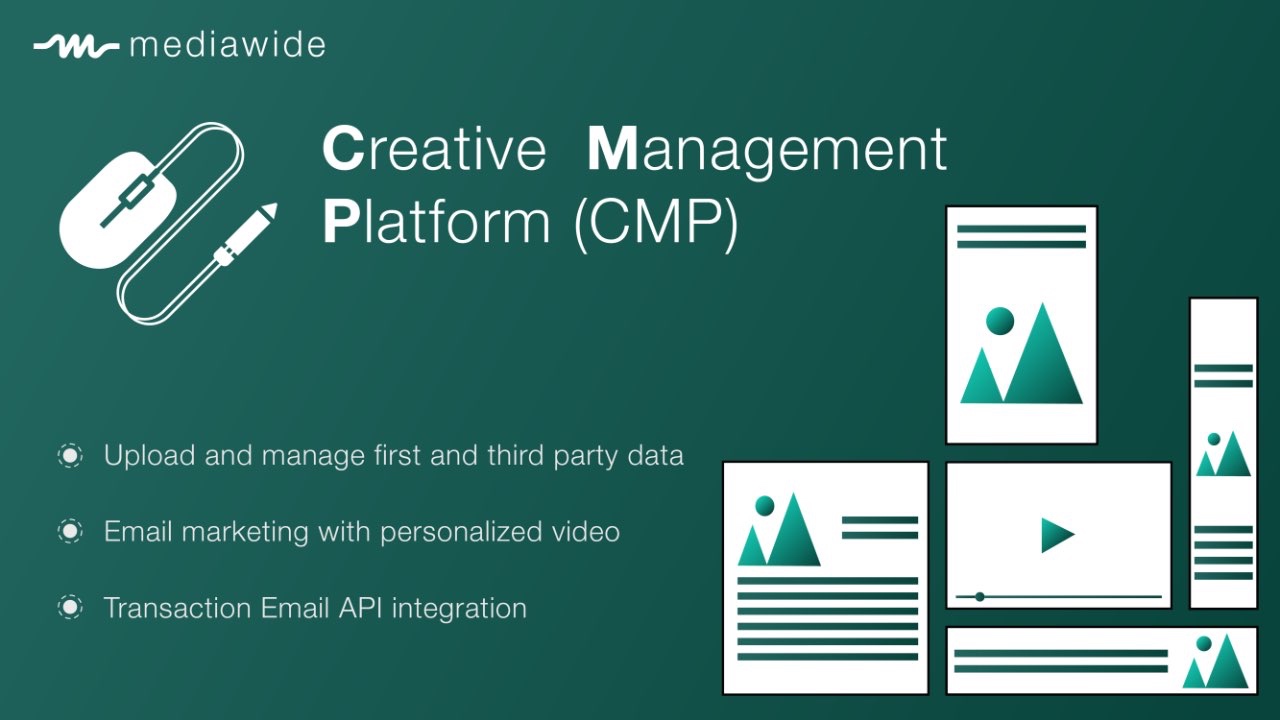 mediawide

Creative Management Platform (CMP)

Upload and manage first and third party data

Email marketing with personalized video

Transaction Email API integration